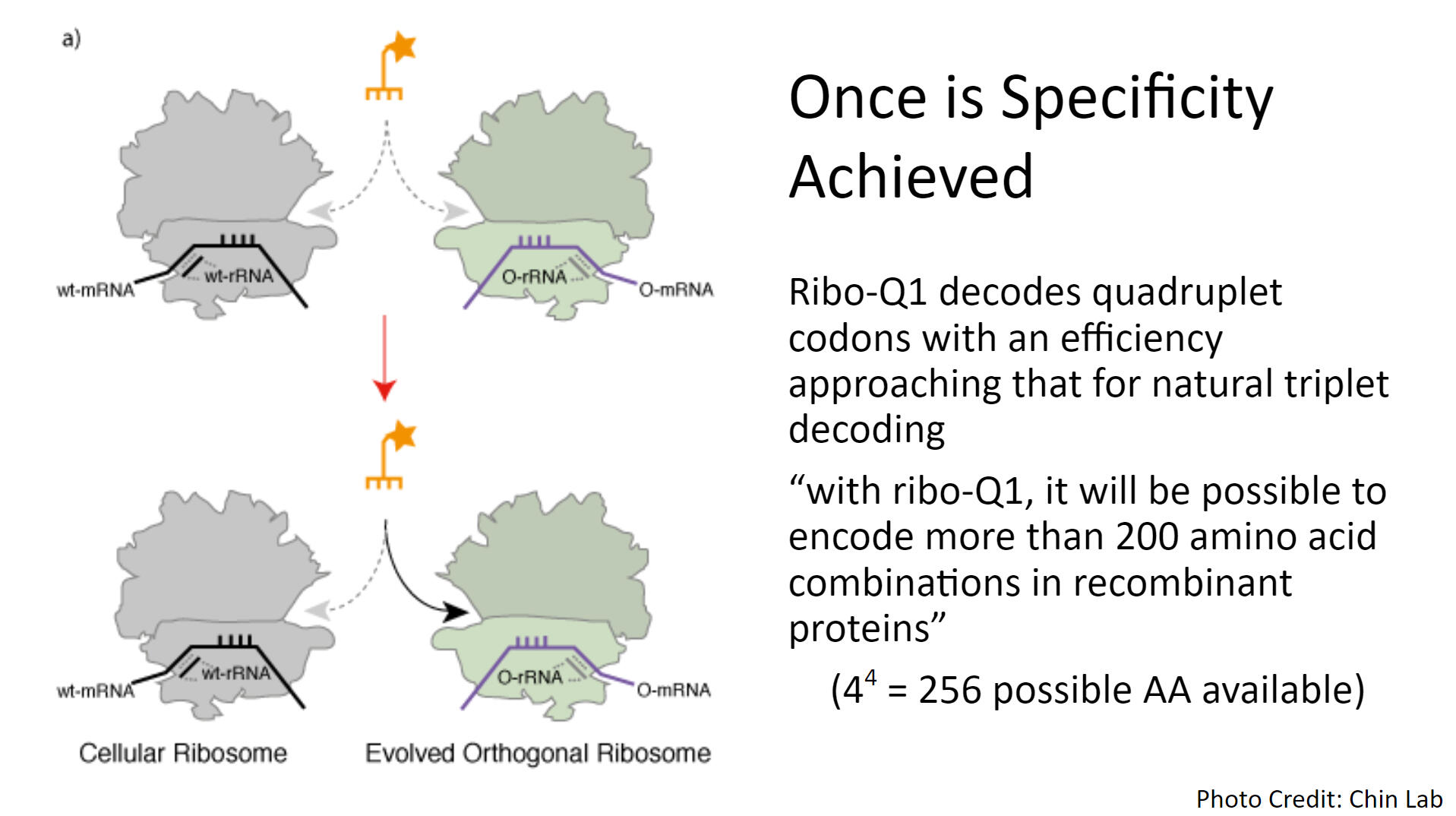 a)

wt-mRNA

wt-rRNA

O-rRNA

O-mRNA

wt-mRNA

wt-rRNA

O-rRNA

O-mRNA

Cellular Ribosome

Evolved Orthogonal Ribosome

Once is Specificity Achieved

Ribo-Q1 decodes quadruplet codons with an efficiency approaching that for natural triplet decoding

“with ribo-Q1, it will be possible to encode more than 200 amino acid combinations in recombinant proteins”

($4^4$ = 256 possible AA available)

Photo Credit: Chin Lab